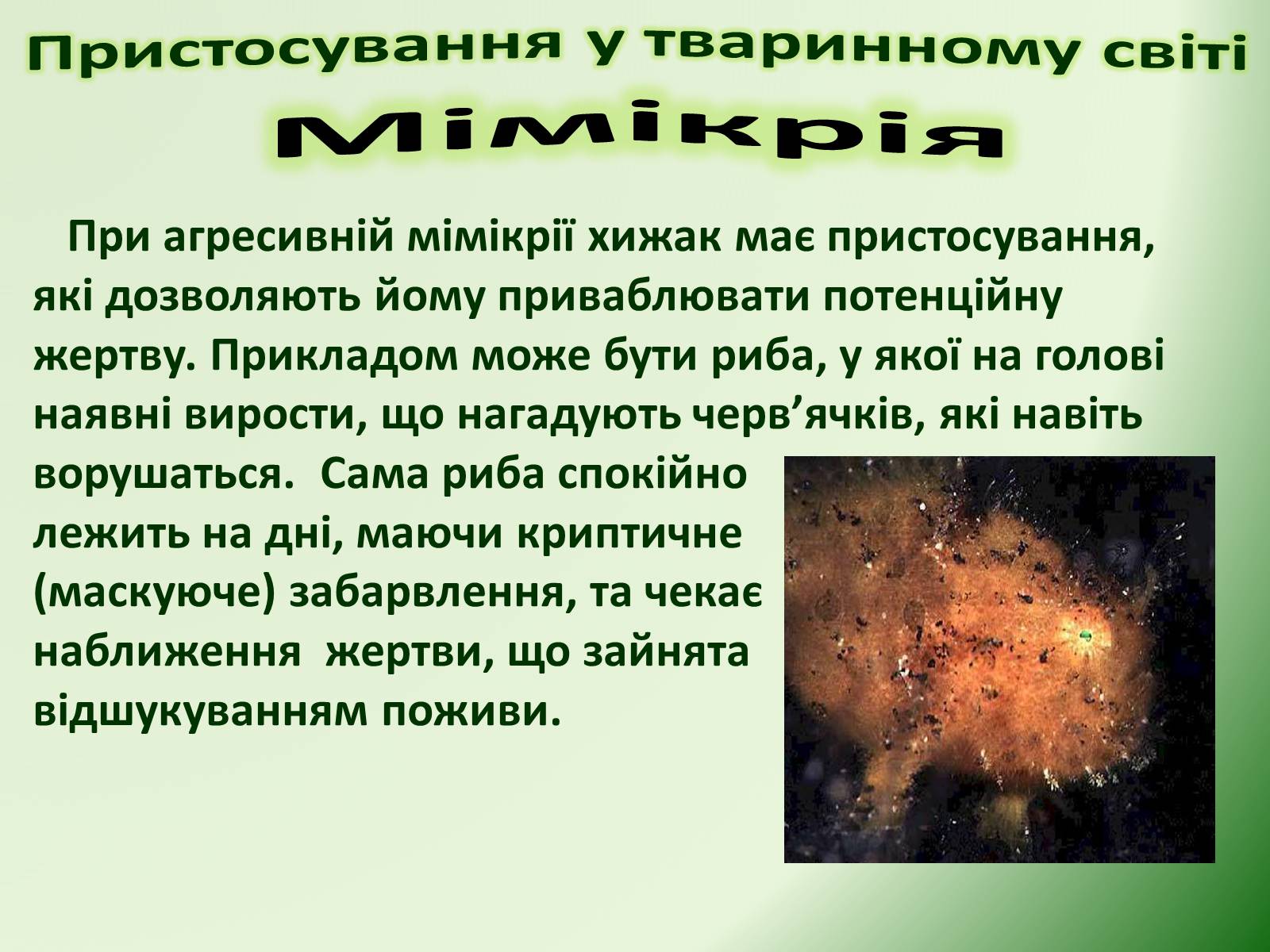 Пристосування у тваринному світі
Мімікрія

При агресивній мімікрії хижак має пристосування, які дозволяють йому приваблювати потенційну жертву. Прикладом може бути риба, у якої на голові наявні вирости, що нагадують черв’ячків, які навіть ворушаться. Сама риба спокійно лежить на дні, маючи криптичне (маскуюче) забарвлення, та чекає наближення жертви, що зайнята відшукуванням поживи.